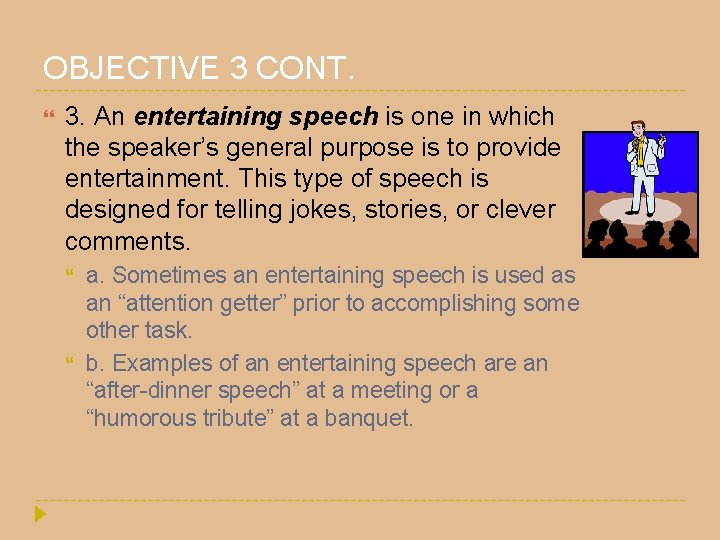 OBJECTIVE 3 CONT.

3. An entertaining speech is one in which the speaker's general purpose is to provide entertainment. This type of speech is designed for telling jokes, stories, or clever comments.

a. Sometimes an entertaining speech is used as an "attention getter" prior to accomplishing some other task.

b. Examples of an entertaining speech are an "after-dinner speech" at a meeting or a "humorous tribute" at a banquet.